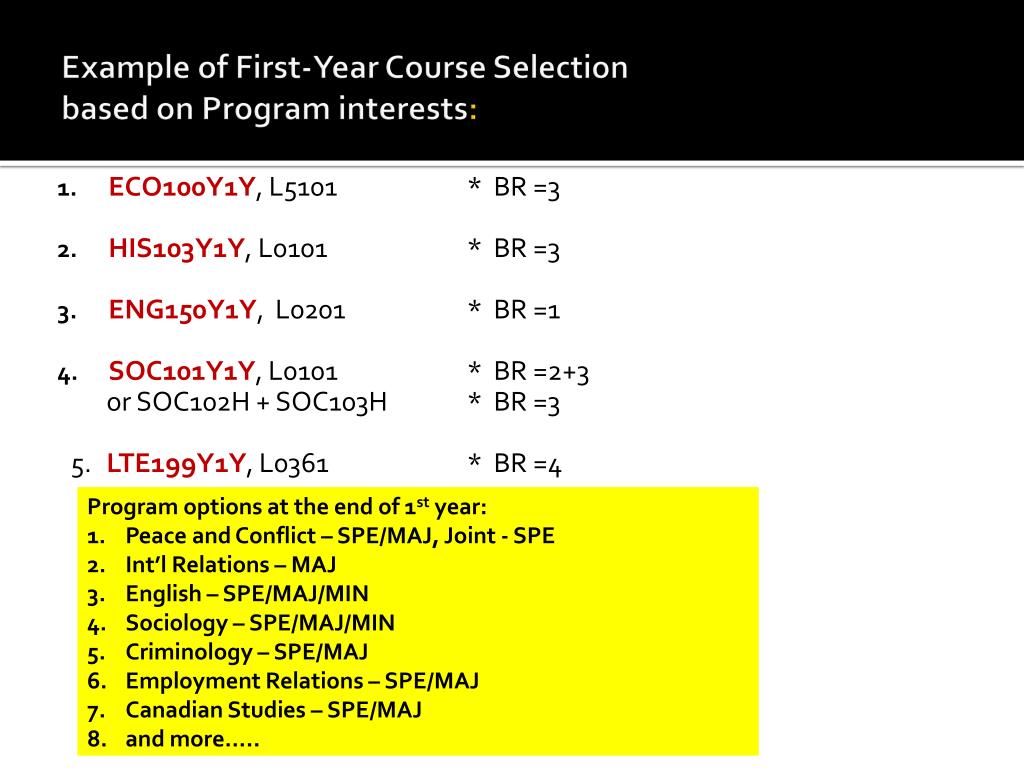 Example of First-Year Course Selection based on Program interests:

1. ECO100Y1Y, L5101 * BR =3

2. HIS103Y1Y, L0101 * BR =3

3. ENG150Y1Y, L0201 * BR =1

4. SOC101Y1Y, L0101 * BR =2+3
or SOC102H + SOC103H * BR =3

5. LTE199Y1Y, L0361 * BR =4

Program options at the end of 1$^{st}$ year:
1. Peace and Conflict – SPE/MAJ, Joint - SPE
2. Int'l Relations – MAJ
3. English – SPE/MAJ/MIN
4. Sociology – SPE/MAJ/MIN
5. Criminology – SPE/MAJ
6. Employment Relations – SPE/MAJ
7. Canadian Studies – SPE/MAJ
8. and more…..